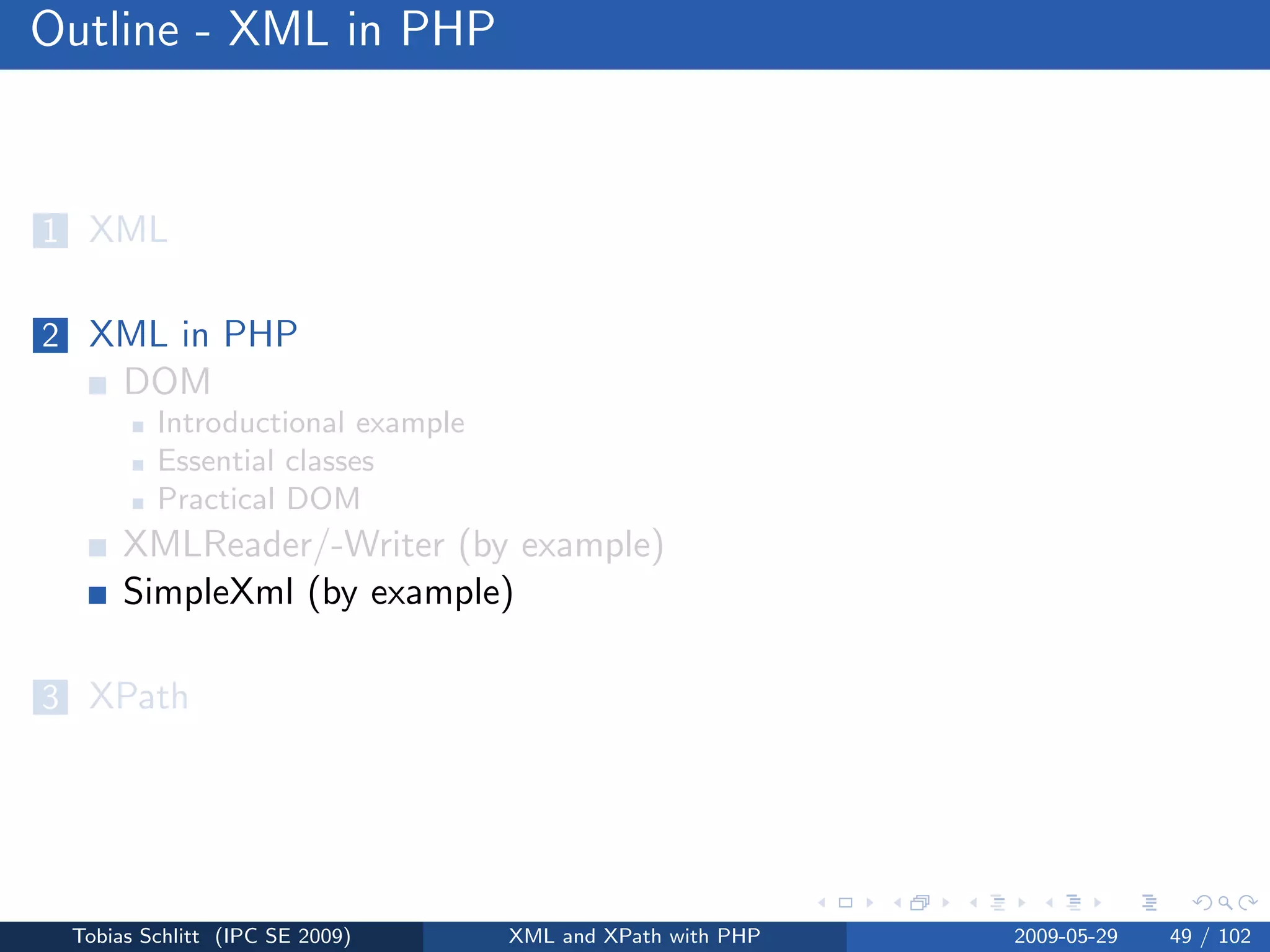 Outline - XML in PHP

1 XML

2 XML in PHP
DOM
Introductional example
Essential classes
Practical DOM
XMLReader/-Writer (by example)
SimpleXml (by example)

3 XPath

Tobias Schlitt (IPC SE 2009) XML and XPath with PHP 2009-05-29 49 / 102